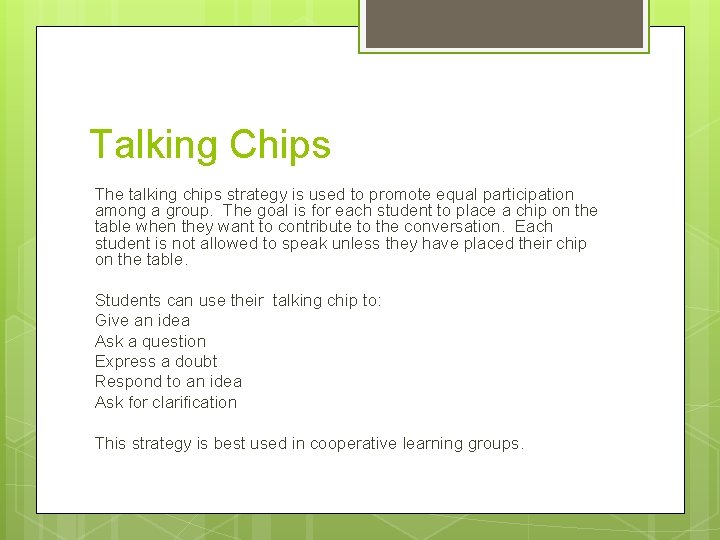 Talking Chips

The talking chips strategy is used to promote equal participation among a group. The goal is for each student to place a chip on the table when they want to contribute to the conversation. Each student is not allowed to speak unless they have placed their chip on the table.

Students can use their talking chip to:
Give an idea
Ask a question
Express a doubt
Respond to an idea
Ask for clarification

This strategy is best used in cooperative learning groups.